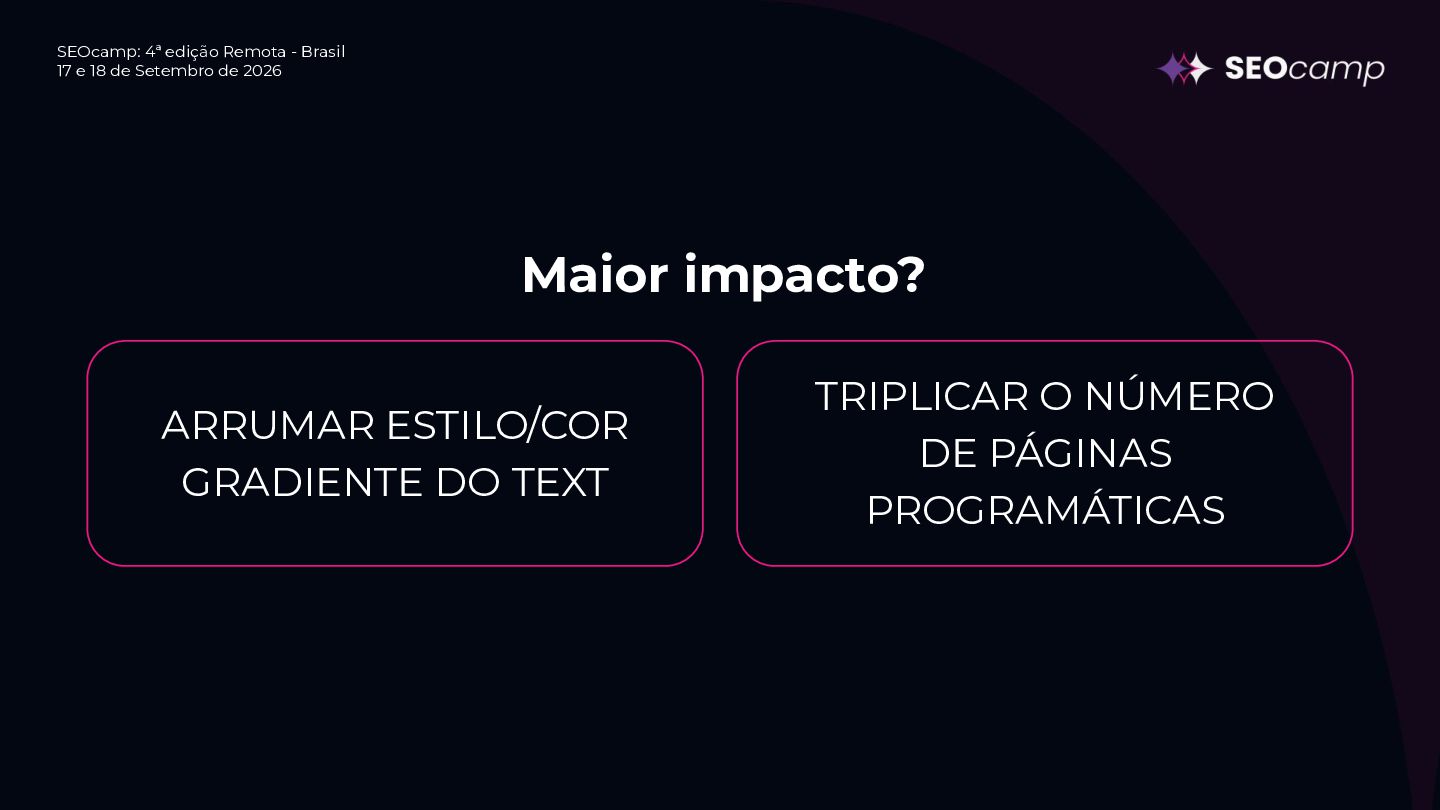 SEOcamp: 4ª edição Remota - Brasil
17 e 18 de Setembro de 2026

SEOcamp

Maior impacto?

ARRUMAR ESTILO/COR GRADIENTE DO TEXT

TRIPLICAR O NÚMERO DE PÁGINAS PROGRAMÁTICAS